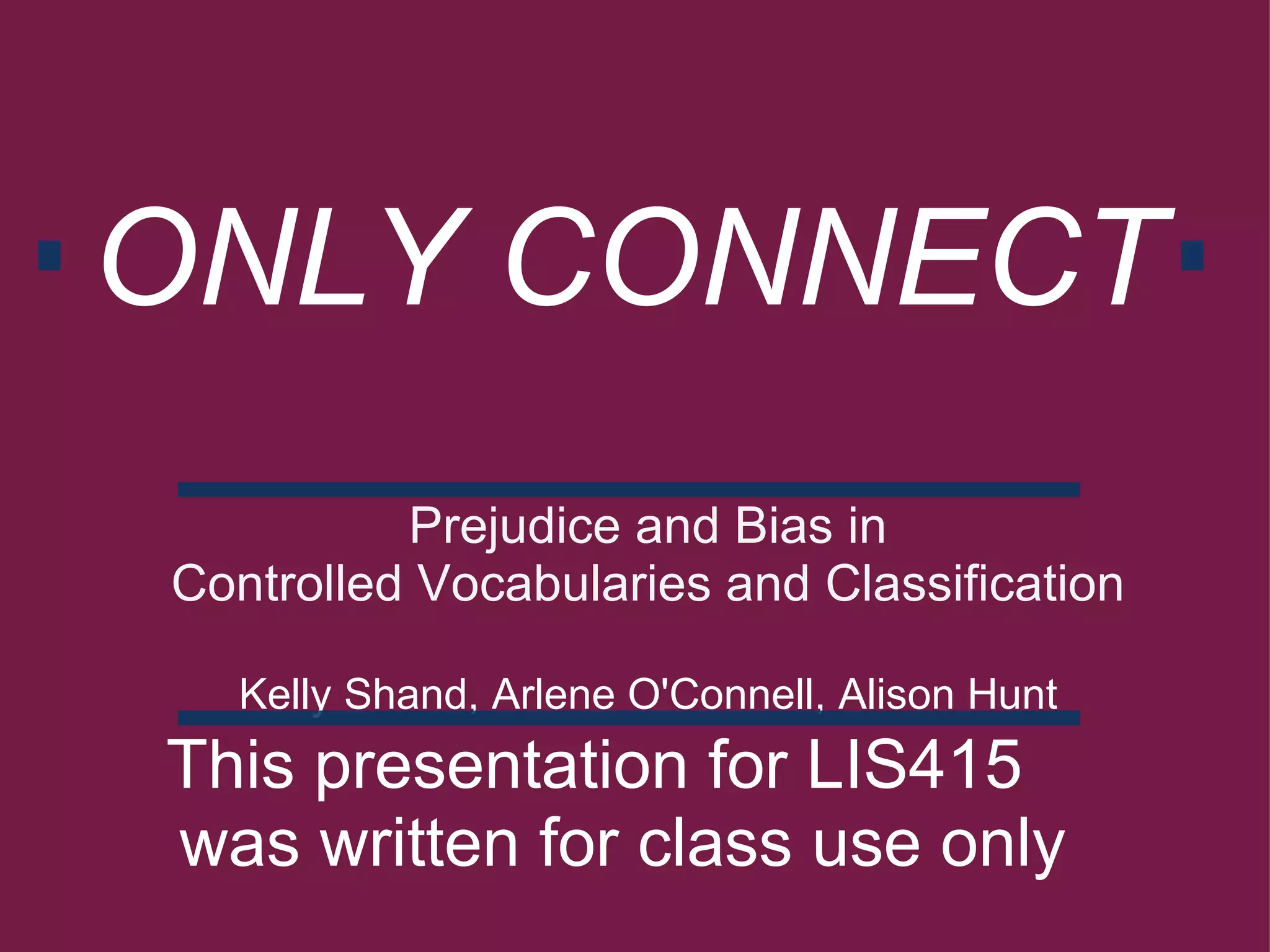 ONLY CONNECT

Prejudice and Bias in
Controlled Vocabularies and Classification

Kelly Shand, Arlene O'Connell, Alison Hunt

This presentation for LIS415 was written for class use only